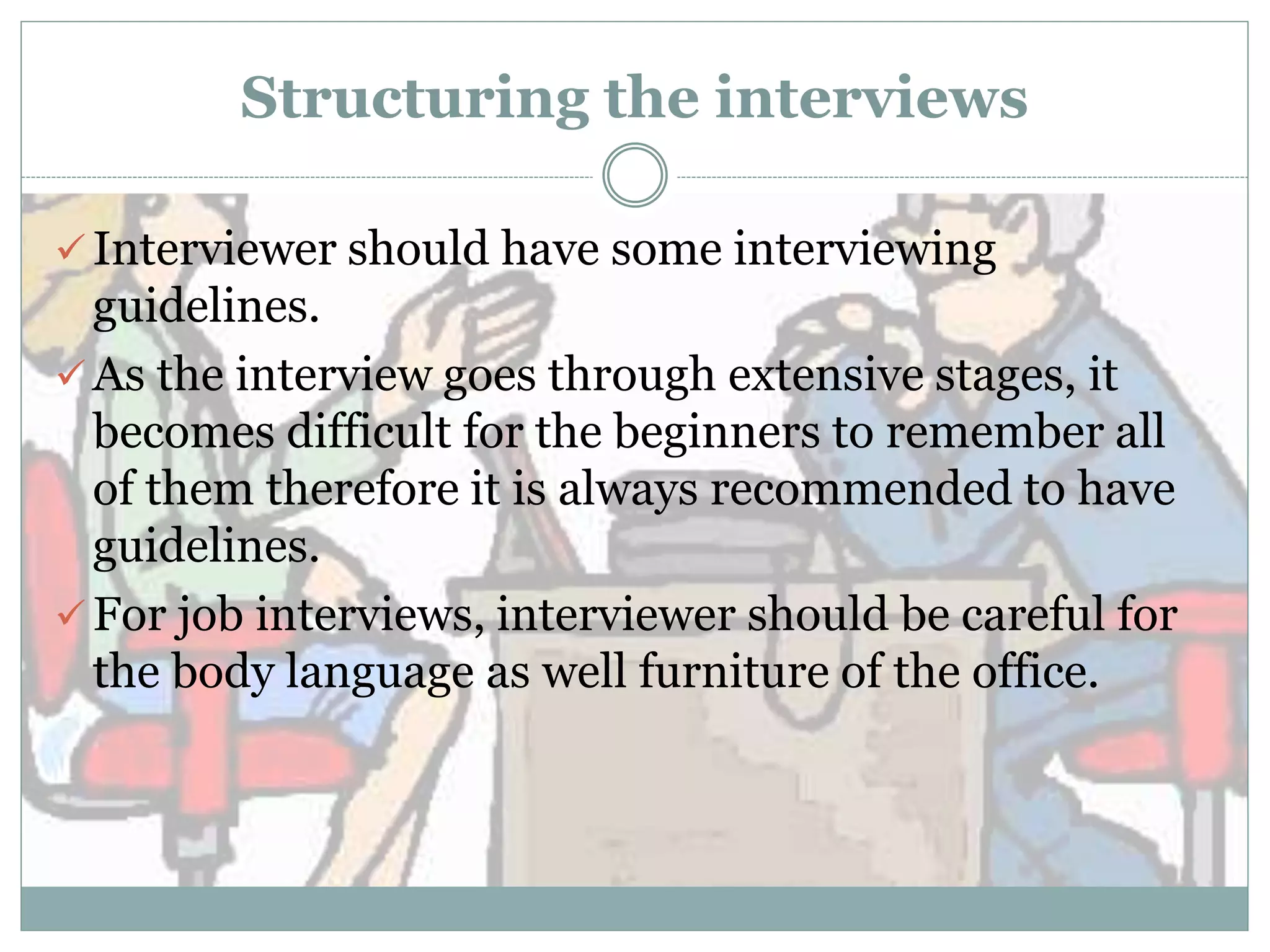 Structuring the interviews

✓ Interviewer should have some interviewing guidelines.

✓ As the interview goes through extensive stages, it becomes difficult for the beginners to remember all of them therefore it is always recommended to have guidelines.

✓ For job interviews, interviewer should be careful for the body language as well furniture of the office.